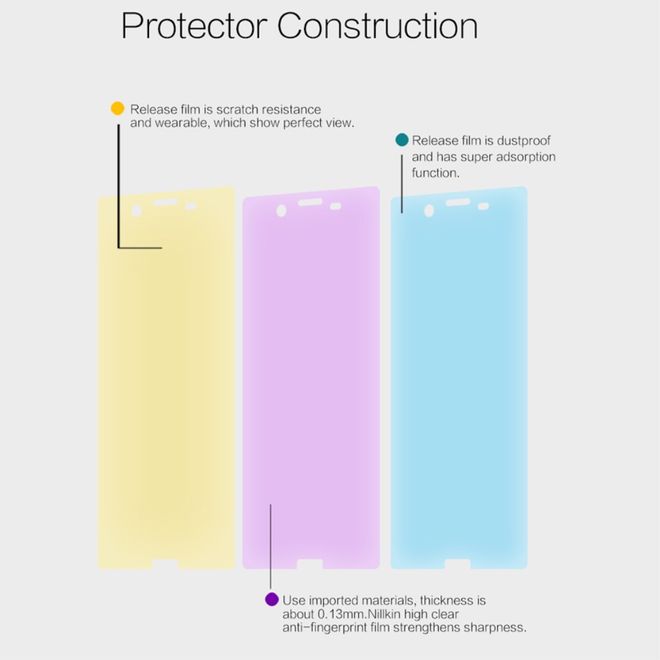 Protector Construction

Release film is scratch resistance and wearable, which show perfect view.

Release film is dustproof and has super adsorption function.

Use imported materials, thickness is about 0.13mm.Nillkin high clear anti-fingerprint film strengthens sharpness.